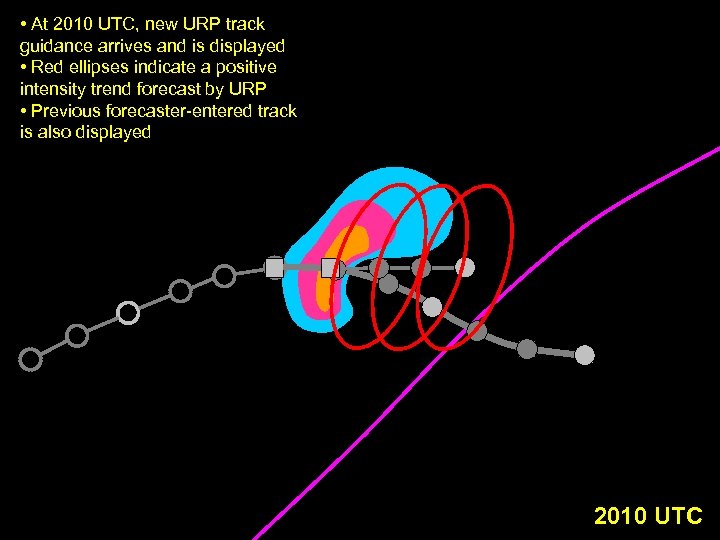 • At 2010 UTC, new URP track guidance arrives and is displayed
• Red ellipses indicate a positive intensity trend forecast by URP
• Previous forecaster-entered track is also displayed

2010 UTC